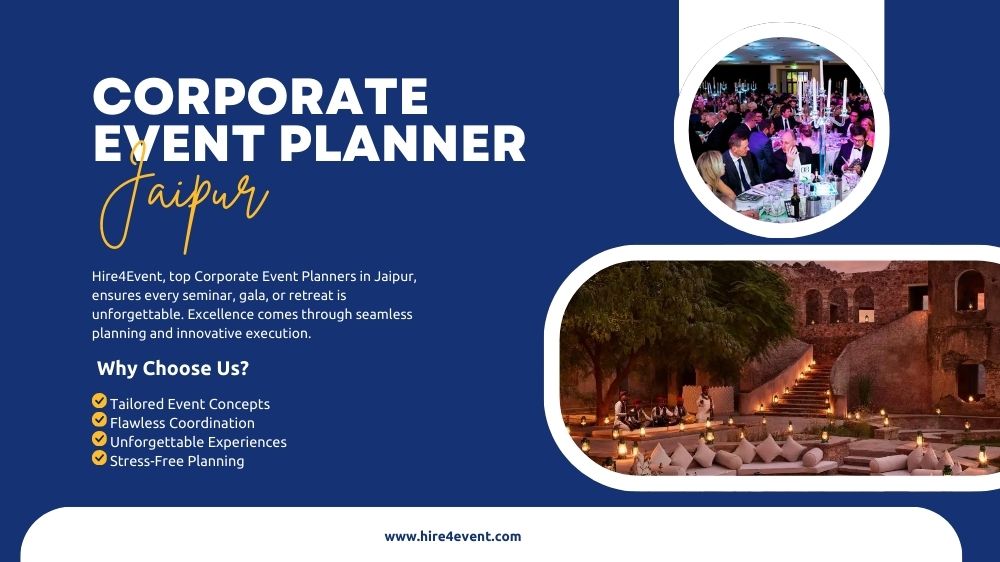 CORPORATE EVENT PLANNER

Jaipur

Hire4Event, top Corporate Event Planners in Jaipur, ensures every seminar, gala, or retreat is unforgettable. Excellence comes through seamless planning and innovative execution.

Why Choose Us?

Tailored Event Concepts
Flawless Coordination
Unforgettable Experiences
Stress-Free Planning

www.hire4event.com